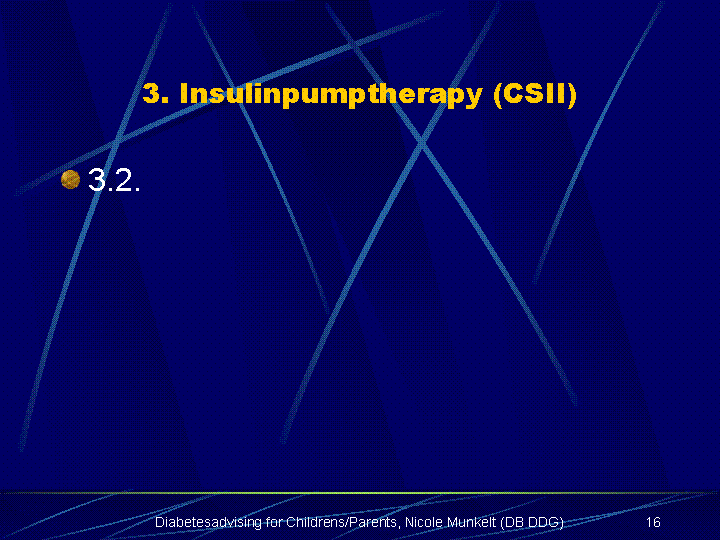 3. Insulinpumptherapy (CSII)

3.2.

Diabetesadvising for Childrens/Parents, Nicole Munkelt (DB DDG)

16